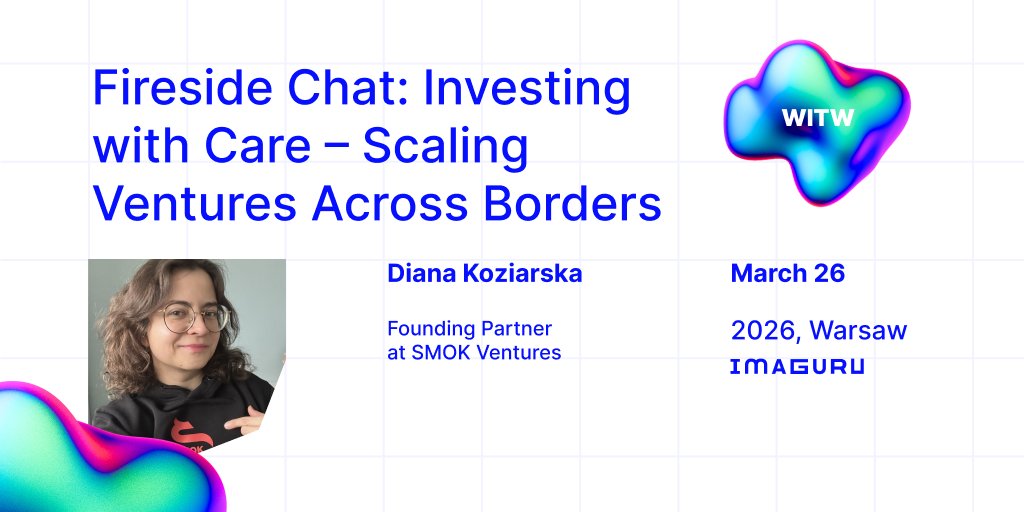 Fireside Chat: Investing with Care – Scaling Ventures Across Borders

WITW

Diana Koziarska

Founding Partner at SMOK Ventures

March 26

2026, Warsaw

IMAGURU